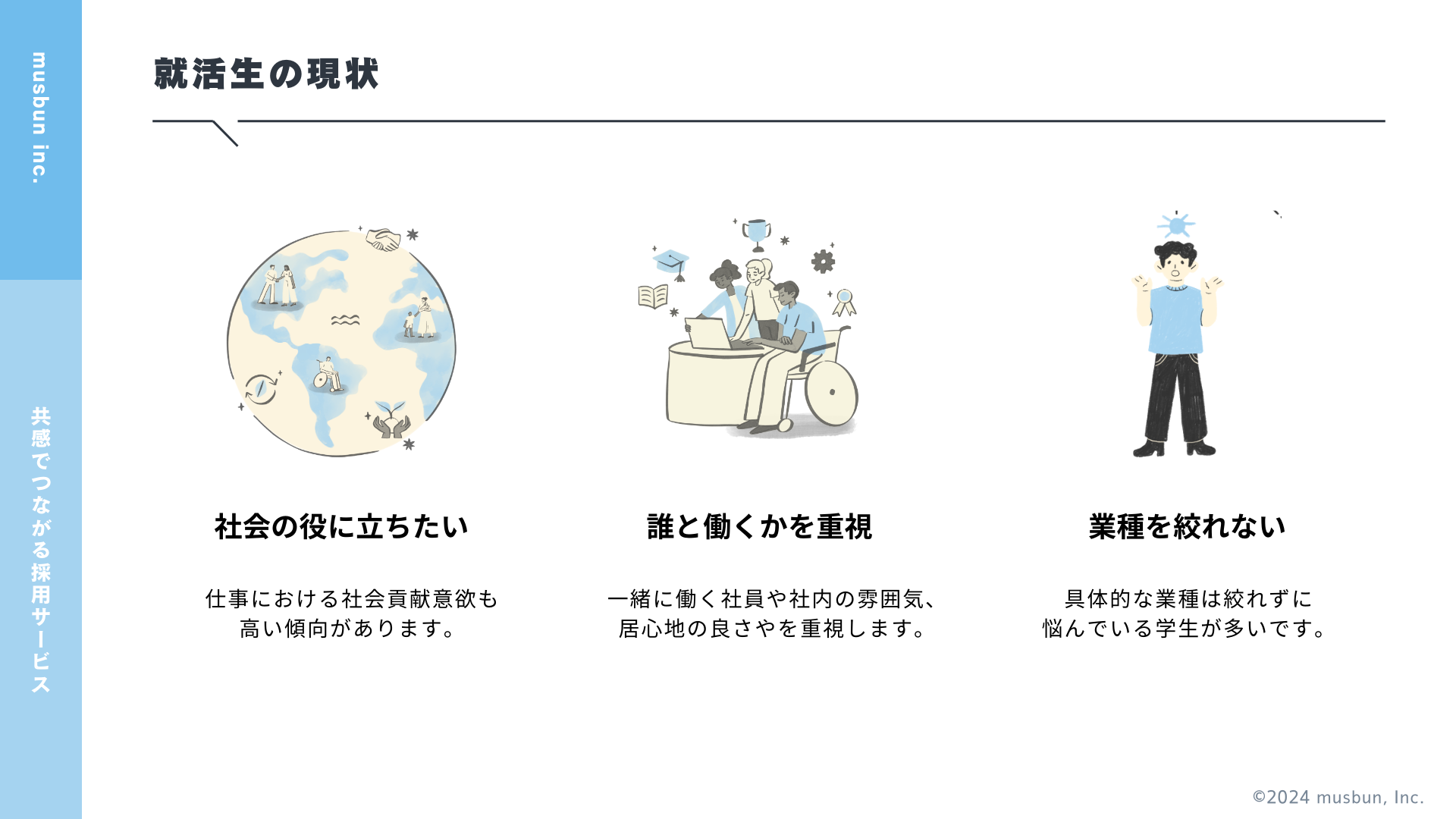 musbun inc.

共感でつながる採用サービス

就活生の現状

社会の役に立ちたい

仕事における社会貢献意欲も高い傾向があります。

誰と働くかを重視

一緒に働く社員や社内の雰囲気、居心地の良さやを重視します。

業種を絞れない

具体的な業種は絞れずに悩んでいる学生が多いです。

©2024 musbun, Inc.